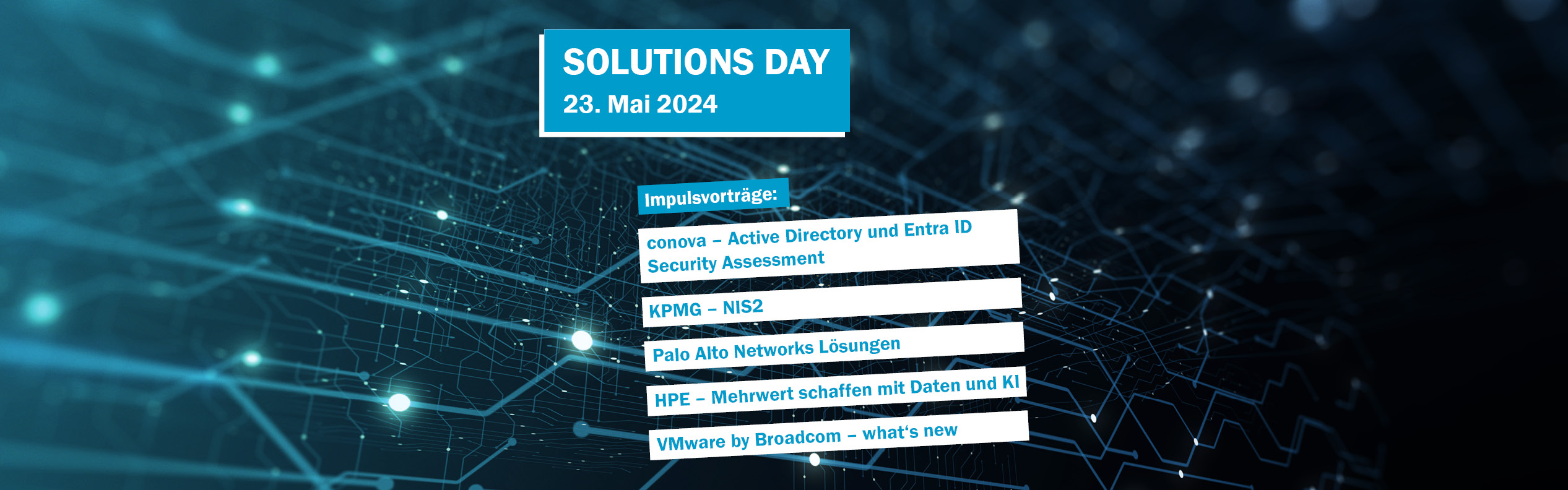 SOLUTIONS DAY
23. Mai 2024

Impulsvorträge:

conova – Active Directory und Entra ID Security Assessment

KPMG – NIS2

Palo Alto Networks Lösungen

HPE – Mehrwert schaffen mit Daten und KI

VMware by Broadcom – what‘s new